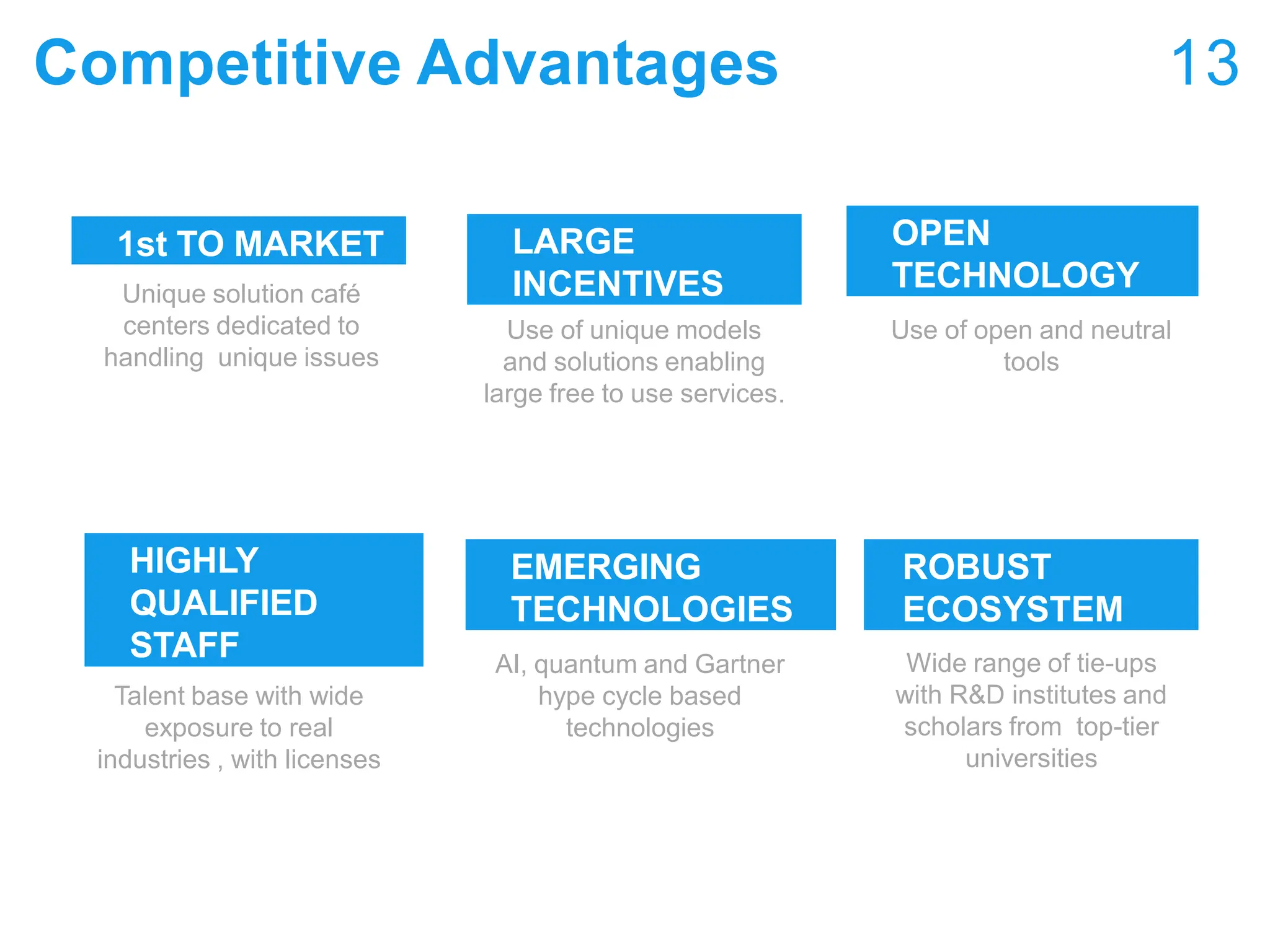 Competitive Advantages

13

1st TO MARKET

Unique solution café centers dedicated to handling unique issues

LARGE INCENTIVES

Use of unique models and solutions enabling large free to use services.

OPEN TECHNOLOGY

Use of open and neutral tools

HIGHLY QUALIFIED STAFF

Talent base with wide exposure to real industries , with licenses

EMERGING TECHNOLOGIES

AI, quantum and Gartner hype cycle based technologies

ROBUST ECOSYSTEM

Wide range of tie-ups with R&D institutes and scholars from top-tier universities